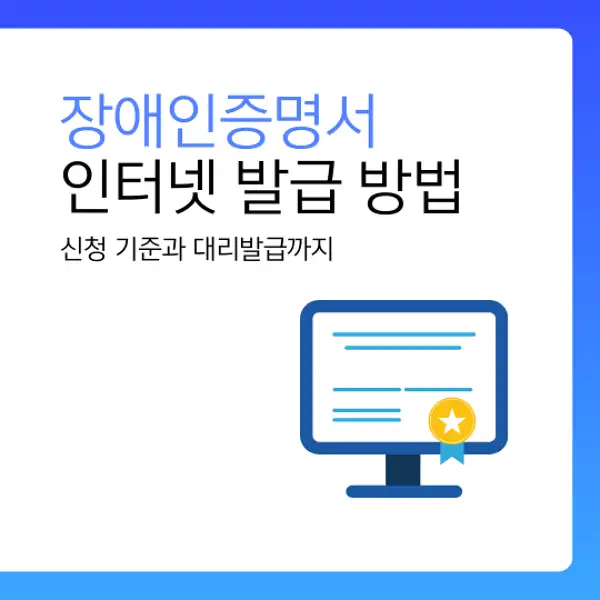 장애인증명서
인터넷 발급 방법

신청 기준과 대리발급까지